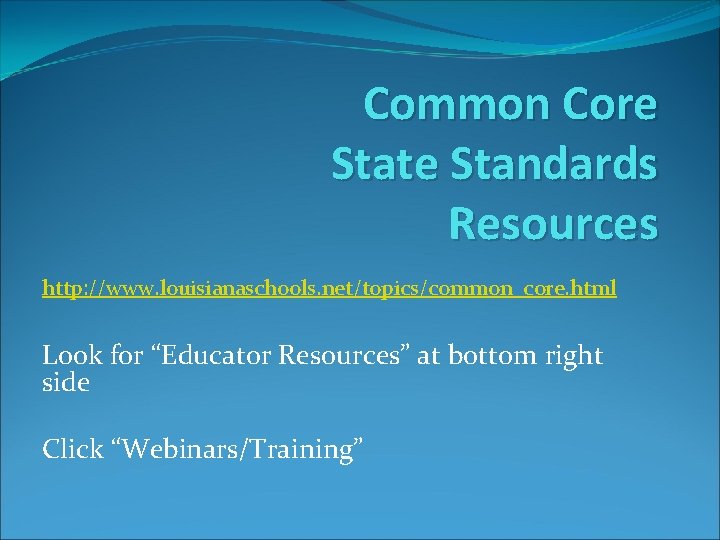 Common Core State Standards Resources

http://www.louisianaschools.net/topics/common_core.html

Look for “Educator Resources” at bottom right side

Click “Webinars/Training”